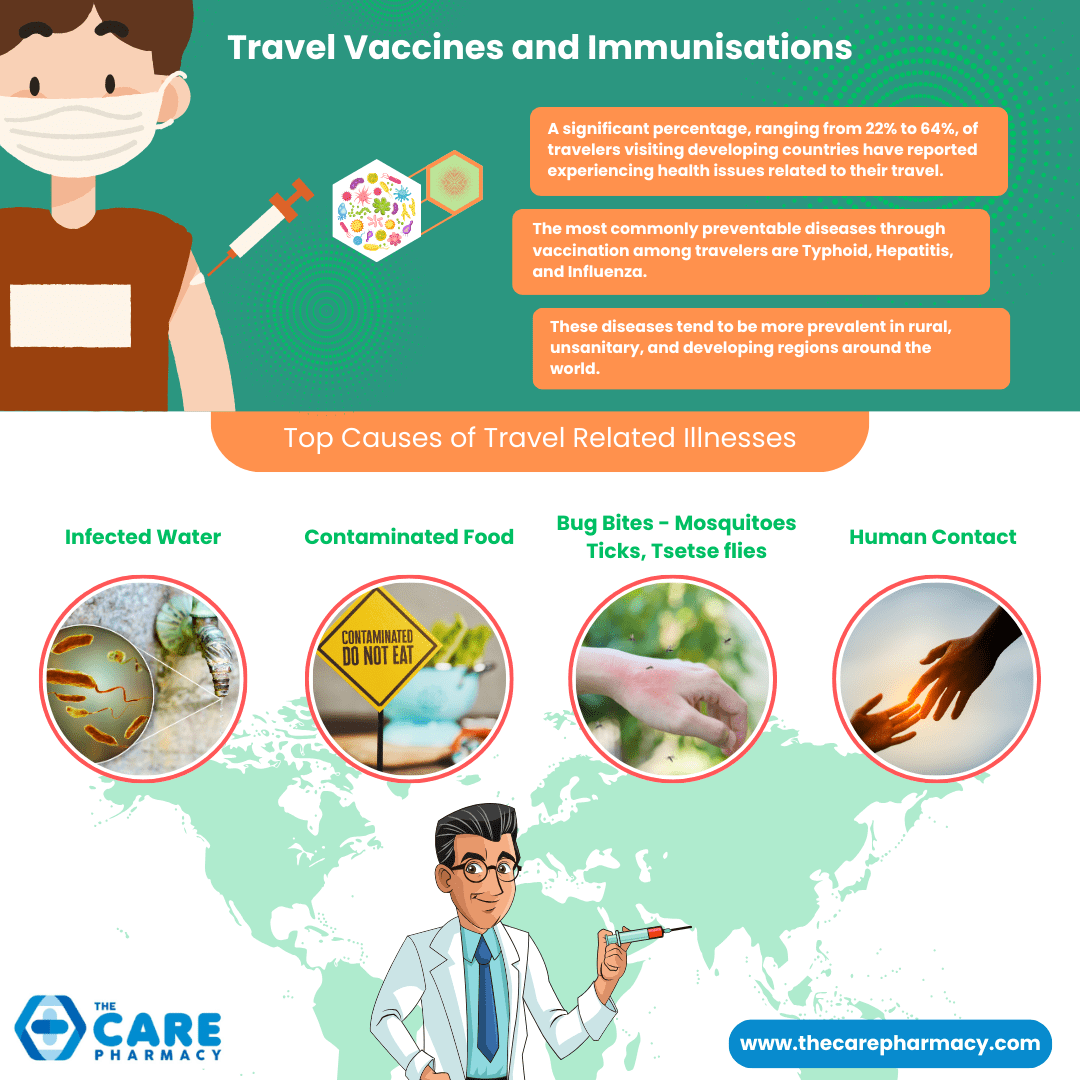 Travel Vaccines and Immunisations

A significant percentage, ranging from 22% to 64%, of travelers visiting developing countries have reported experiencing health issues related to their travel.

The most commonly preventable diseases through vaccination among travelers are Typhoid, Hepatitis, and Influenza.

These diseases tend to be more prevalent in rural, unsanitary, and developing regions around the world.

Top Causes of Travel Related Illnesses

Infected Water

Contaminated Food

Bug Bites - Mosquitoes Ticks, Tsetse flies

Human Contact

CONTAMINATED DO NOT EAT

THE CARE PHARMACY

www.thecarepharmacy.com